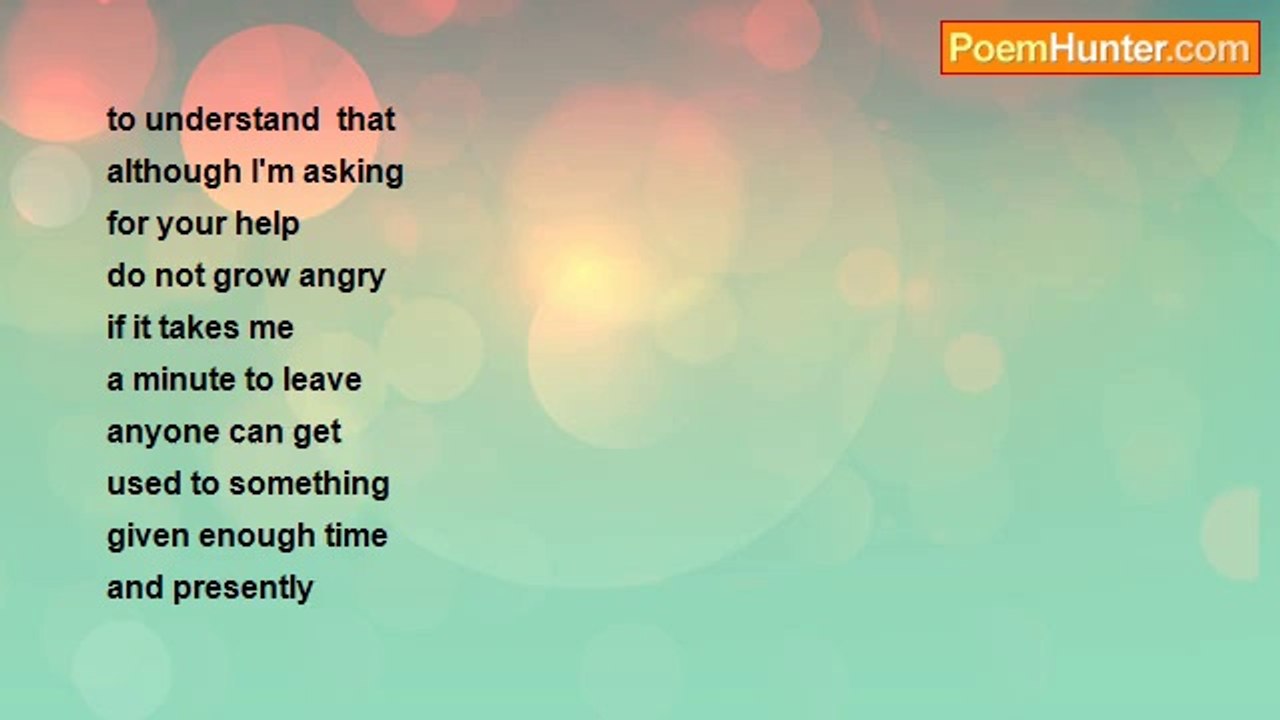 PoemHunter.com

to understand that
although I'm asking
for your help
do not grow angry
if it takes me
a minute to leave
anyone can get
used to something
given enough time
and presently